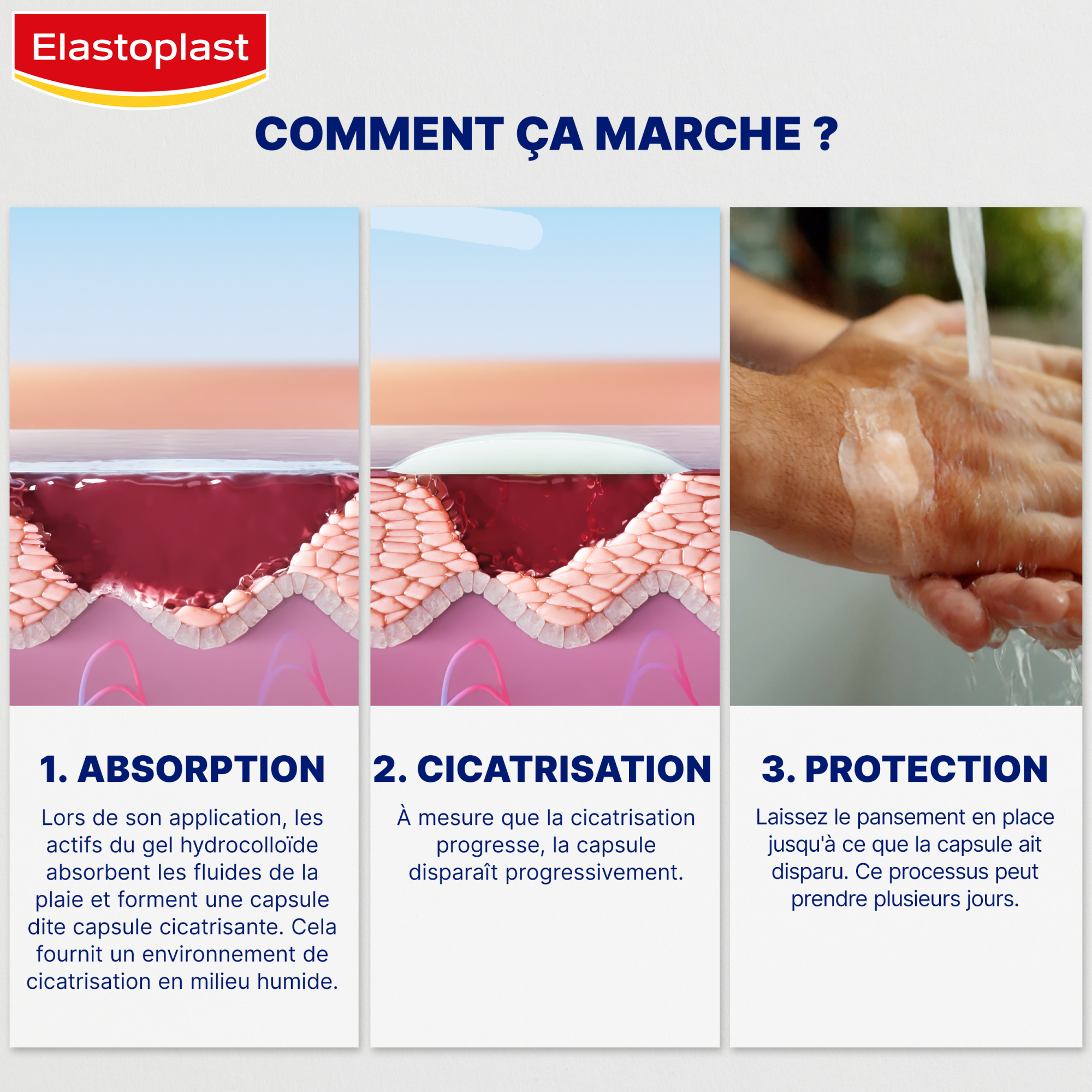 Elastoplast

COMMENT ÇA MARCHE ?

1. ABSORPTION

Lors de son application, les actifs du gel hydrocolloïde absorbent les fluides de la plaie et forment une capsule dite capsule cicatrisante. Cela fournit un environnement de cicatrisation en milieu humide.

2. CICATRISATION

À mesure que la cicatrisation progresse, la capsule disparaît progressivement.

3. PROTECTION

Laissez le pansement en place jusqu'à ce que la capsule ait disparu. Ce processus peut prendre plusieurs jours.